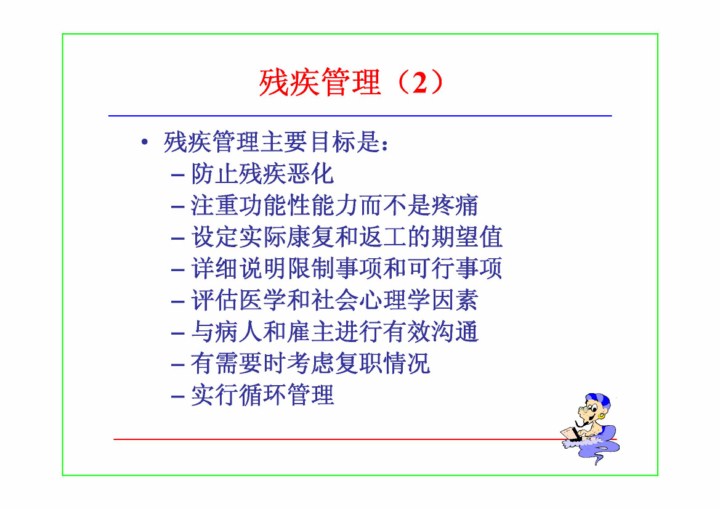 残疾管理（2）

• 残疾管理主要目标是：
  – 防止残疾恶化
  – 注重功能性能力而不是疼痛
  – 设定实际康复和返工的期望值
  – 详细说明限制事项和可行事项
  – 评估医学和社会心理学因素
  – 与病人和雇主进行有效沟通
  – 有需要时考虑复职情况
  – 实行循环管理